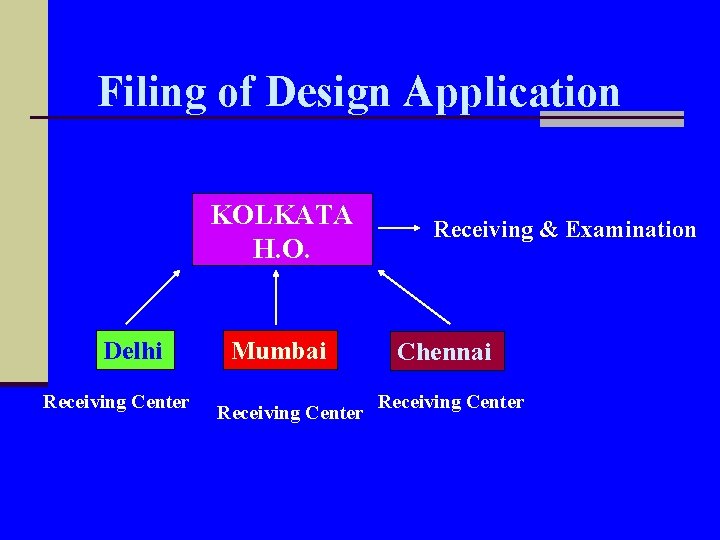 Filing of Design Application

KOLKATA H.O.

Receiving & Examination

Delhi

Mumbai

Chennai

Receiving Center

Receiving Center

Receiving Center